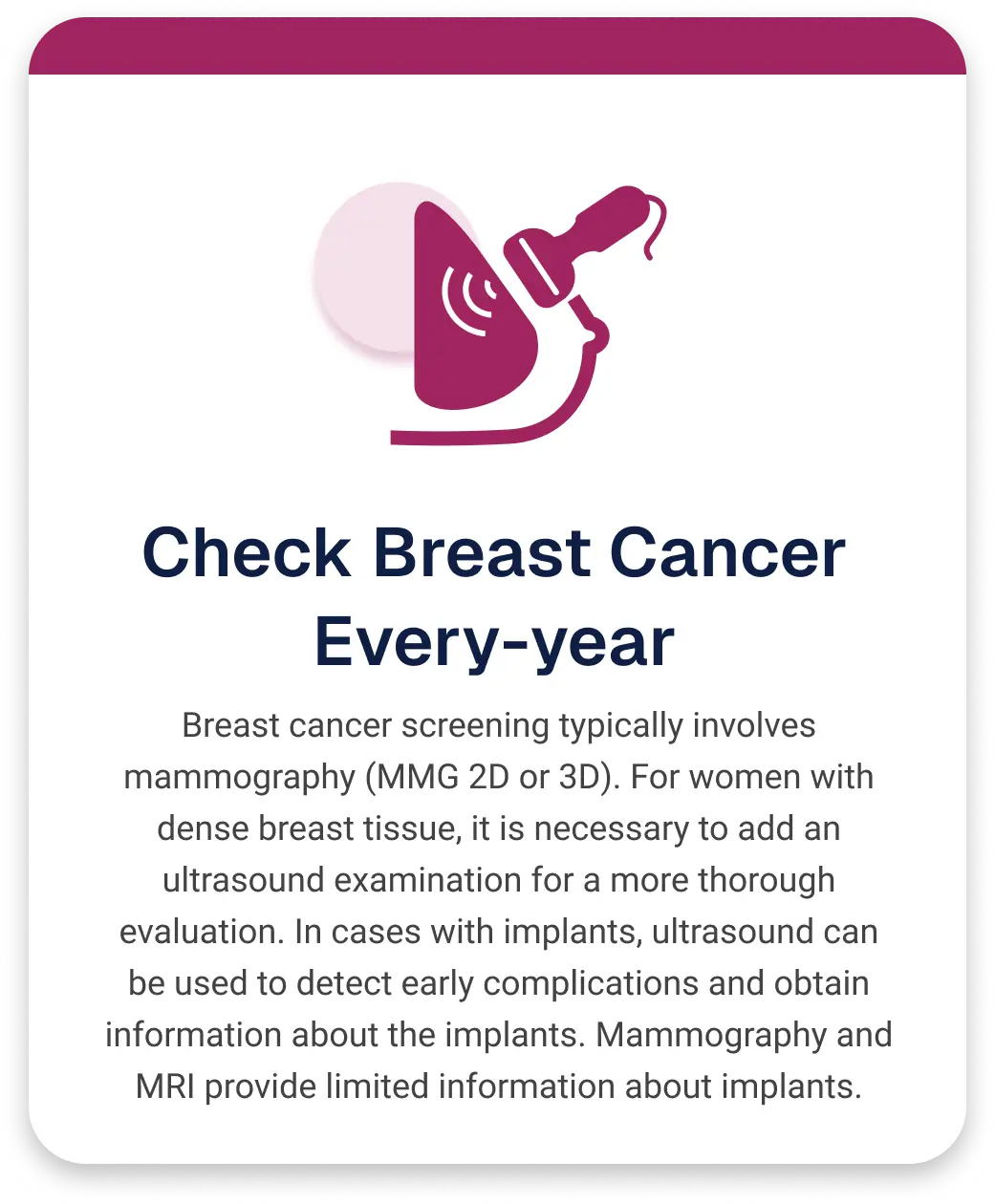 Check Breast Cancer Every-year

Breast cancer screening typically involves mammography (MMG 2D or 3D). For women with dense breast tissue, it is necessary to add an ultrasound examination for a more thorough evaluation. In cases with implants, ultrasound can be used to detect early complications and obtain information about the implants. Mammography and MRI provide limited information about implants.